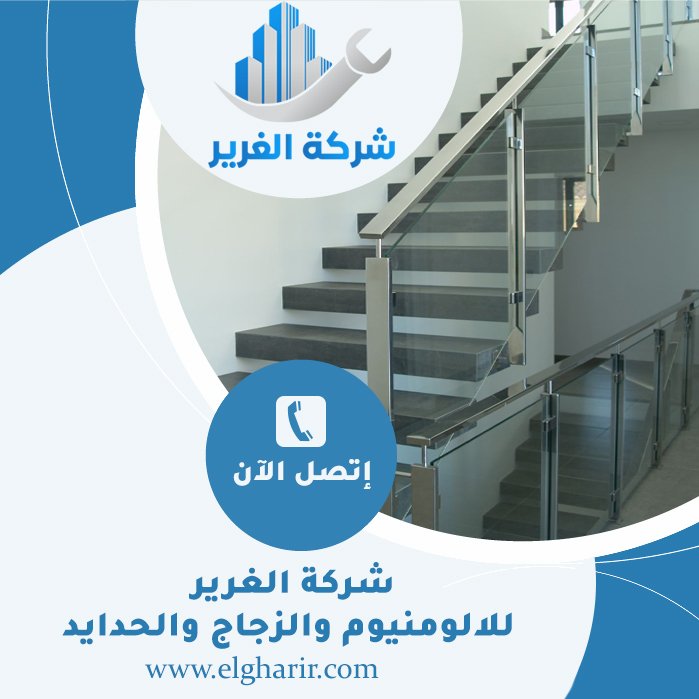 شركة الغرير

إتصل الآن

شركة الغرير
للالومنيوم والزجاج والحدايد

www.elgharir.com